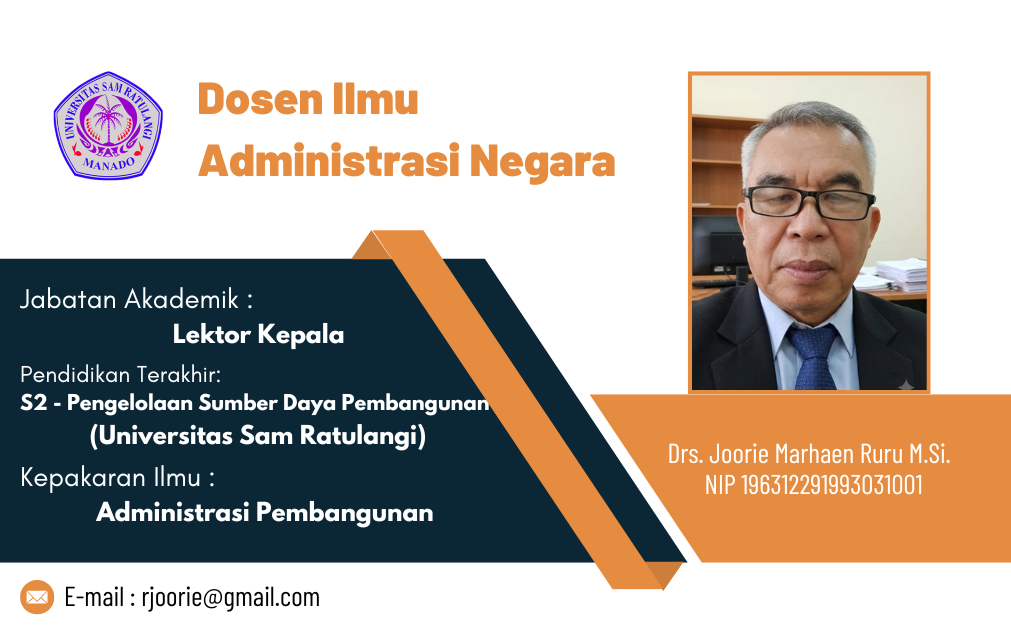 UNIVERSITAS SAM RATULANGI
MANADO

Dosen Ilmu
Administrasi Negara

Jabatan Akademik :
Lektor Kepala

Pendidikan Terakhir:
S2 - Pengelolaan Sumber Daya Pembangunan
(Universitas Sam Ratulangi)

Kepakaran Ilmu :
Administrasi Pembangunan

Drs. Joorie Marhaen Ruru M.Si.
NIP 196312291993031001

E-mail : rjoorie@gmail.com